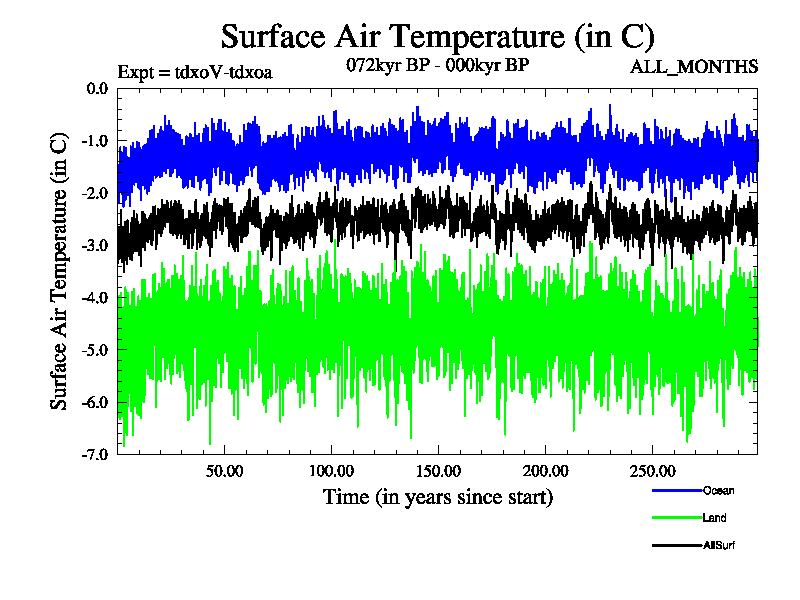 Surface Air Temperature (in C)

Expt = tdxoV-tdxoa

072kyr BP - 000kyr BP

ALL_MONTHS

Surface Air Temperature (in C)

0.0

-1.0

-2.0

-3.0

-4.0

-5.0

-6.0

-7.0

50.00

100.00

150.00

200.00

250.00

Time (in years since start)

Ocean

Land

AllSurf